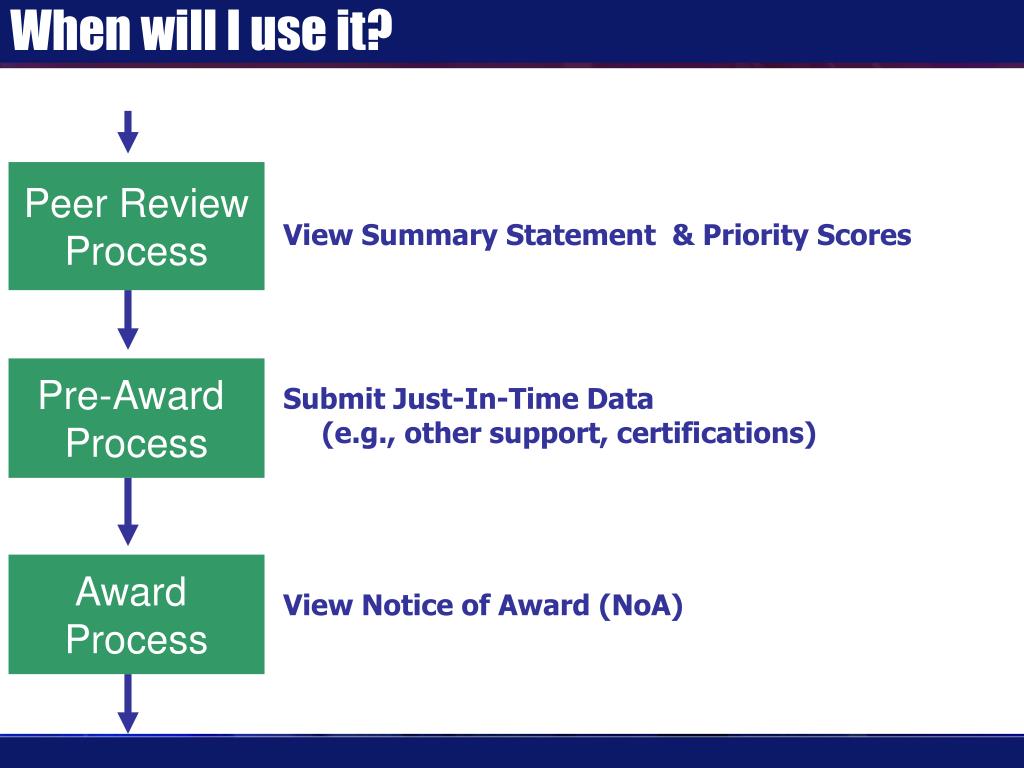 When will I use it?

Peer Review Process

View Summary Statement & Priority Scores

Pre-Award Process

Submit Just-In-Time Data
(e.g., other support, certifications)

Award Process

View Notice of Award (NoA)